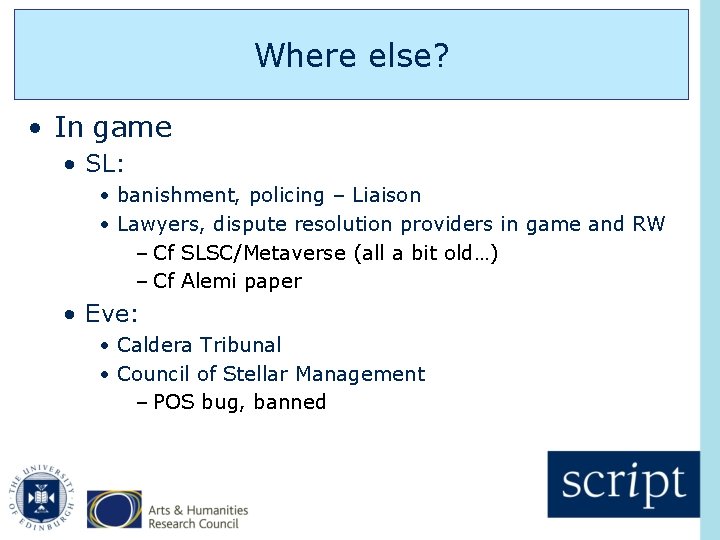 Where else?

• In game
• SL:
• banishment, policing – Liaison
• Lawyers, dispute resolution providers in game and RW
– Cf SLSC/Metaverse (all a bit old…)
– Cf Alemi paper
• Eve:
• Caldera Tribunal
• Council of Stellar Management
– POS bug, banned

THE UNIVERSITY OF EDINBURGH

Arts & Humanities Research Council

script